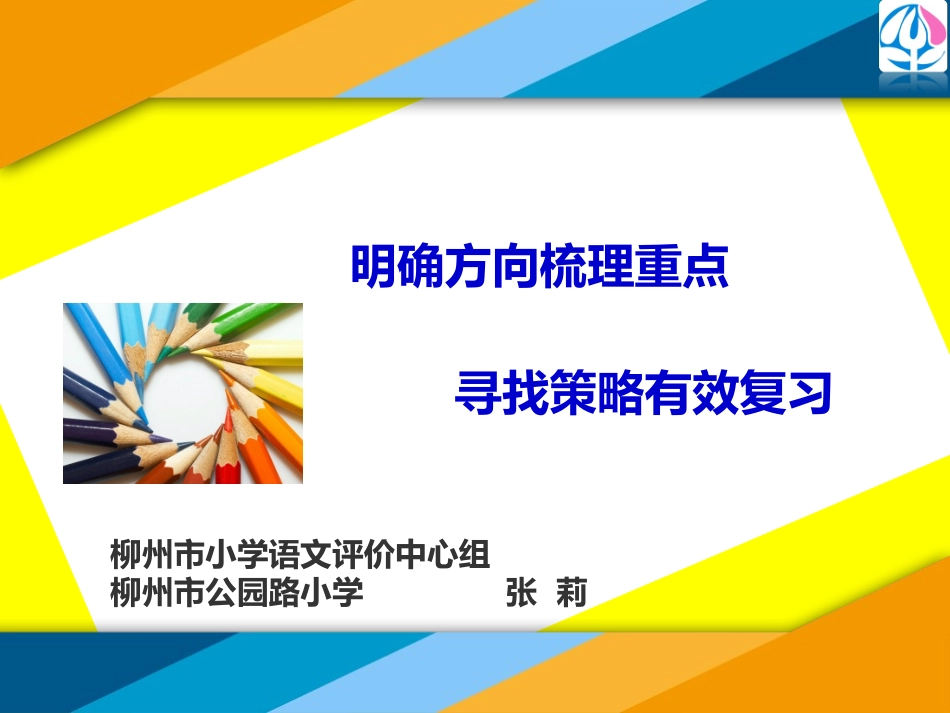 明确方向梳理重点

寻找策略有效复习

柳州市小学语文评价中心组
柳州市公园路小学　　　　张　莉